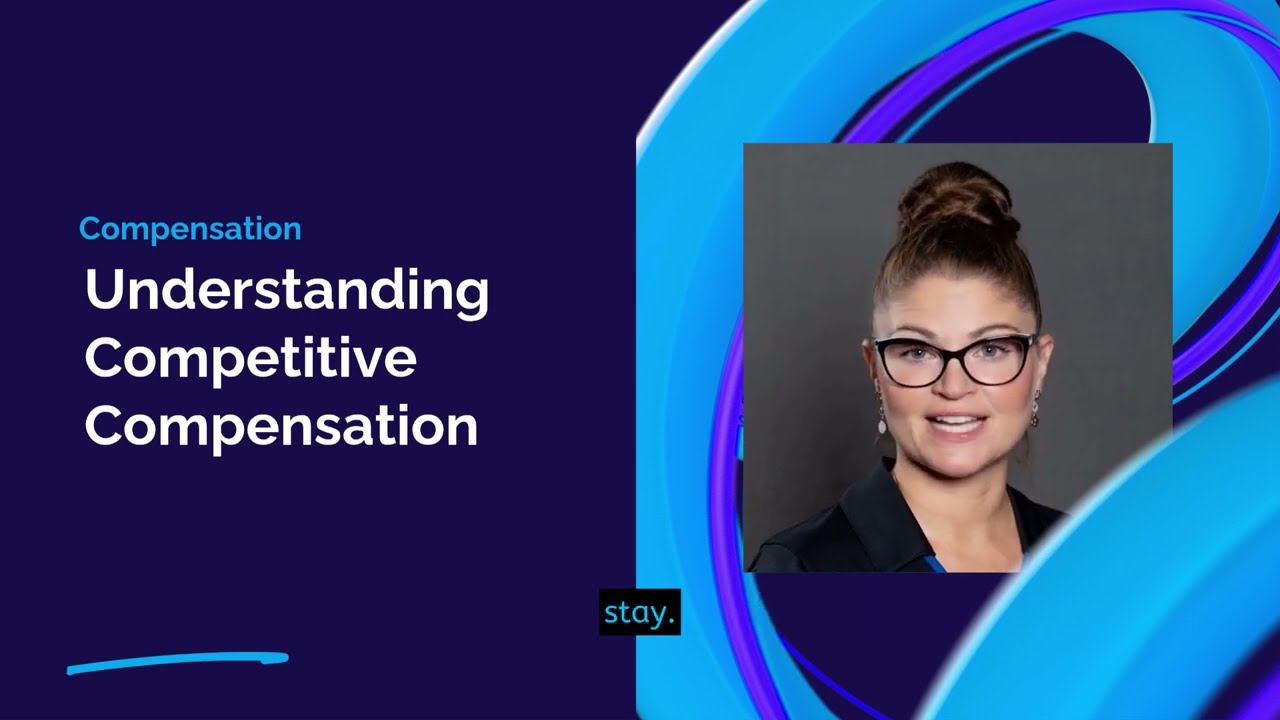 Compensation

Understanding Competitive Compensation

stay.